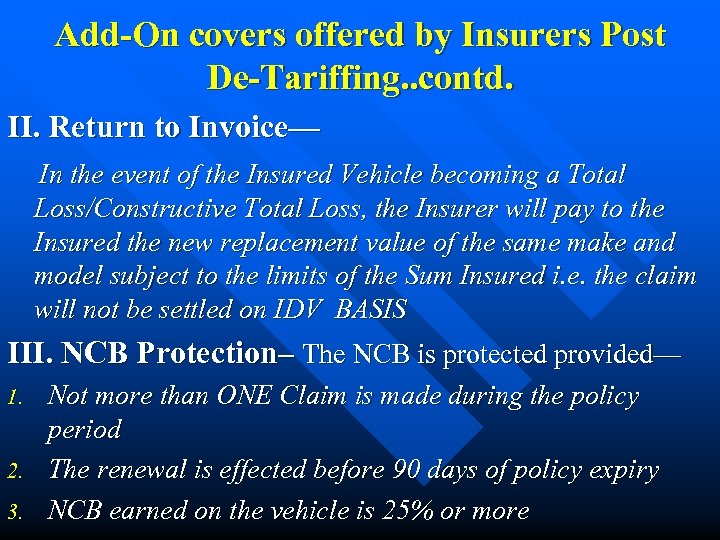 Add-On covers offered by Insurers Post De-Tariffing..contd.

II. Return to Invoice—

In the event of the Insured Vehicle becoming a Total Loss/Constructive Total Loss, the Insurer will pay to the Insured the new replacement value of the same make and model subject to the limits of the Sum Insured i.e. the claim will not be settled on IDV BASIS

III. NCB Protection– The NCB is protected provided—

1. Not more than ONE Claim is made during the policy period
2. The renewal is effected before 90 days of policy expiry
3. NCB earned on the vehicle is 25% or more